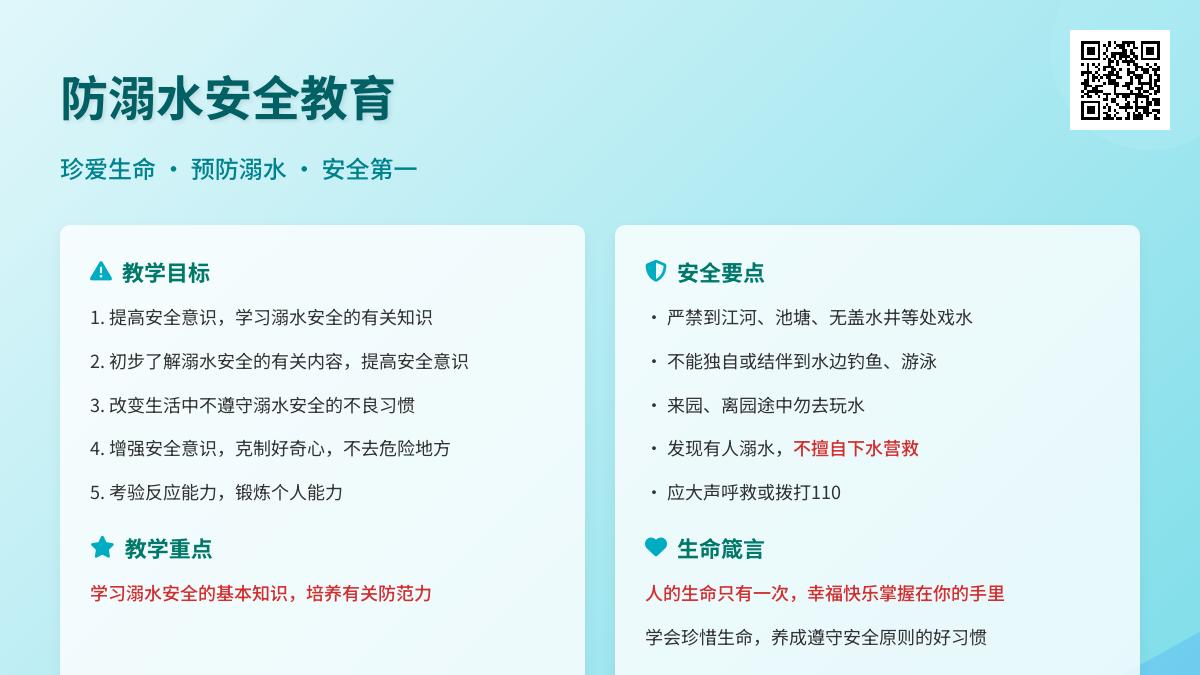 防溺水安全教育

珍爱生命 · 预防溺水 · 安全第一

教学目标

1. 提高安全意识，学习溺水安全的有关知识

2. 初步了解溺水安全的有关内容，提高安全意识

3. 改变生活中不遵守溺水安全的不良习惯

4. 增强安全意识，克制好奇心，不去危险地方

5. 考验反应能力，锻炼个人能力

教学重点

学习溺水安全的基本知识，培养有关防范力

安全要点

· 严禁到江河、池塘、无盖水井等处戏水

· 不能独自或结伴到水边钓鱼、游泳

· 来园、离园途中勿去玩水

· 发现有人溺水，不擅自下水营救

· 应大声呼救或拨打110

生命箴言

人的生命只有一次，幸福快乐掌握在你的手里

学会珍惜生命，养成遵守安全原则的好习惯